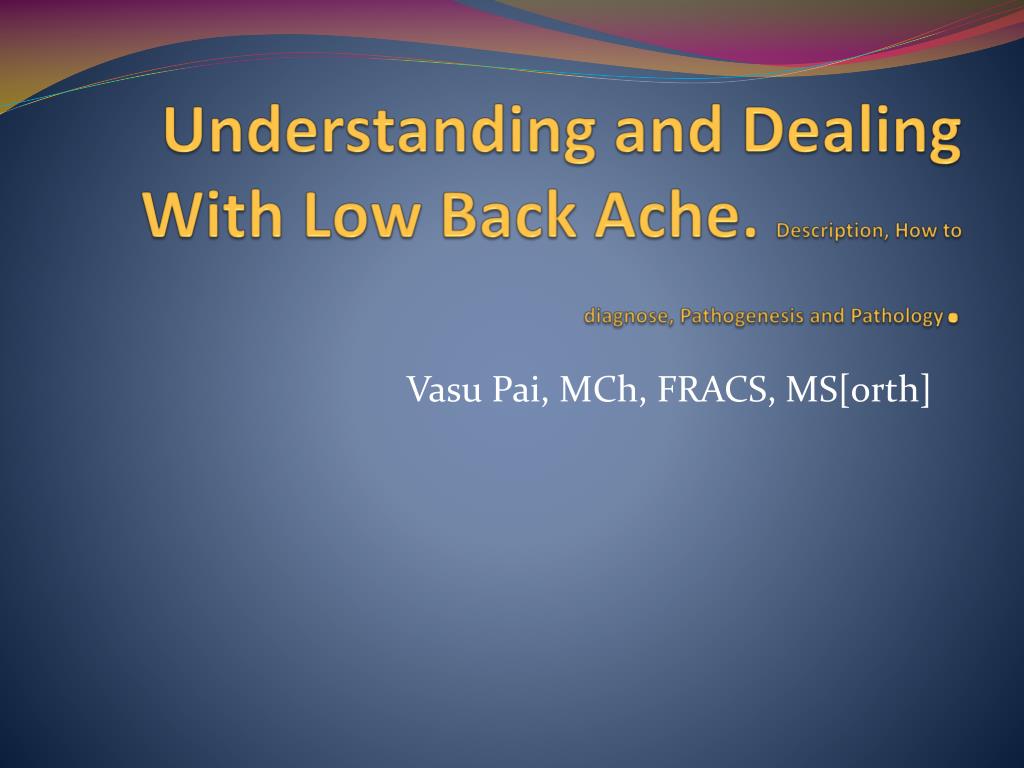 Understanding and Dealing With Low Back Ache. Description, How to diagnose, Pathogenesis and Pathology.

Vasu Pai, MCh, FRACS, MS[orth]